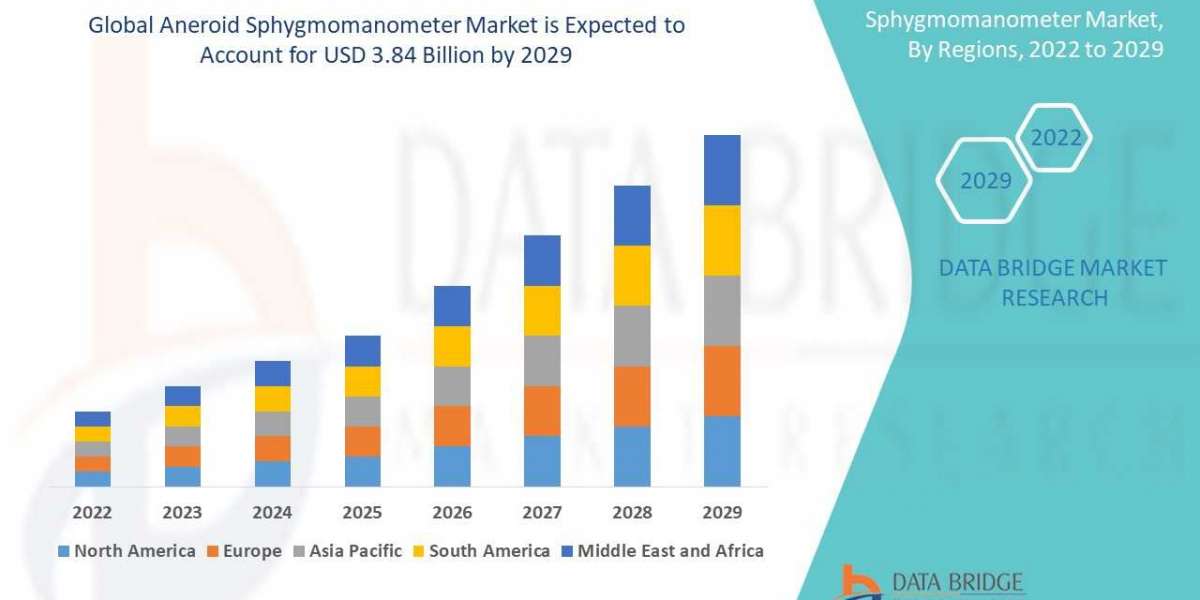 Global Aneroid Sphygmomanometer Market is Expected to Account for USD 3.84 Billion by 2029

Sphygmomanometer Market, By Regions, 2022 to 2029

2022

2029

DATA BRIDGE MARKET RESEARCH

2022 2023 2024 2025 2026 2027 2028 2029

North America Europe Asia Pacific South America Middle East and Africa

DATA BRIDGE